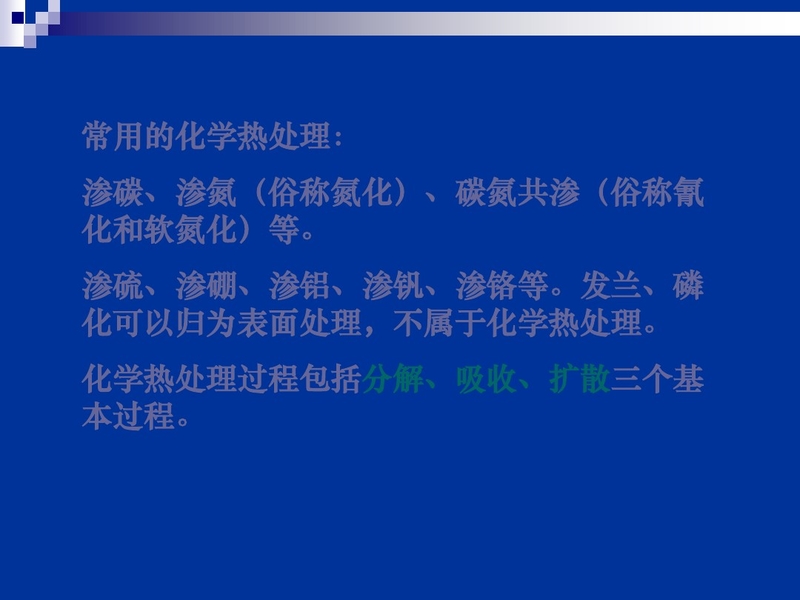 常用的化学热处理：

渗碳、渗氮（俗称氮化）、碳氮共渗（俗称氰化和软氮化）等。

渗硫、渗硼、渗铝、渗钒、渗铬等。发兰、磷化可以归为表面处理，不属于化学热处理。

化学热处理过程包括分解、吸收、扩散三个基本过程。